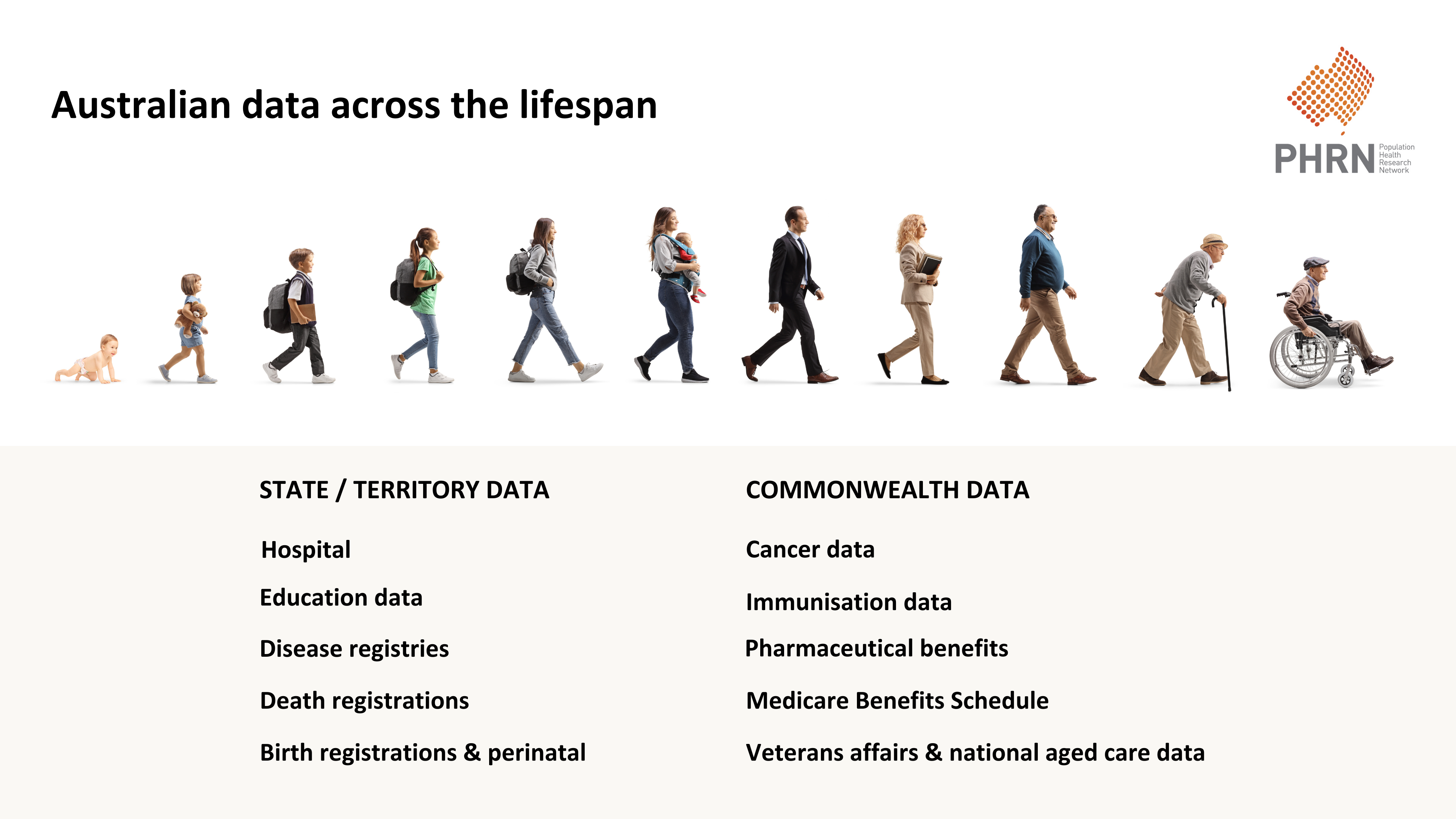 Australian data across the lifespan

PHRN Population Health Research Network

STATE / TERRITORY DATA

Hospital

Education data

Disease registries

Death registrations

Birth registrations & perinatal

COMMONWEALTH DATA

Cancer data

Immunisation data

Pharmaceutical benefits

Medicare Benefits Schedule

Veterans affairs & national aged care data